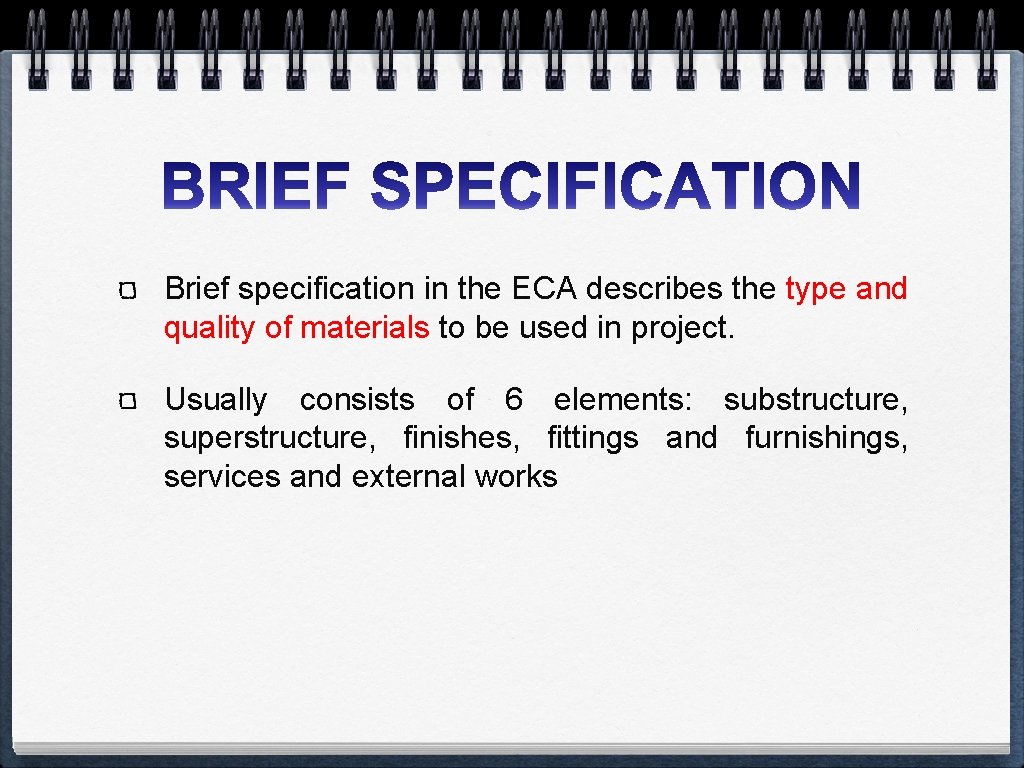 BRIEF SPECIFICATION

Brief specification in the ECA describes the type and quality of materials to be used in project.

Usually consists of 6 elements: substructure, superstructure, finishes, fittings and furnishings, services and external works